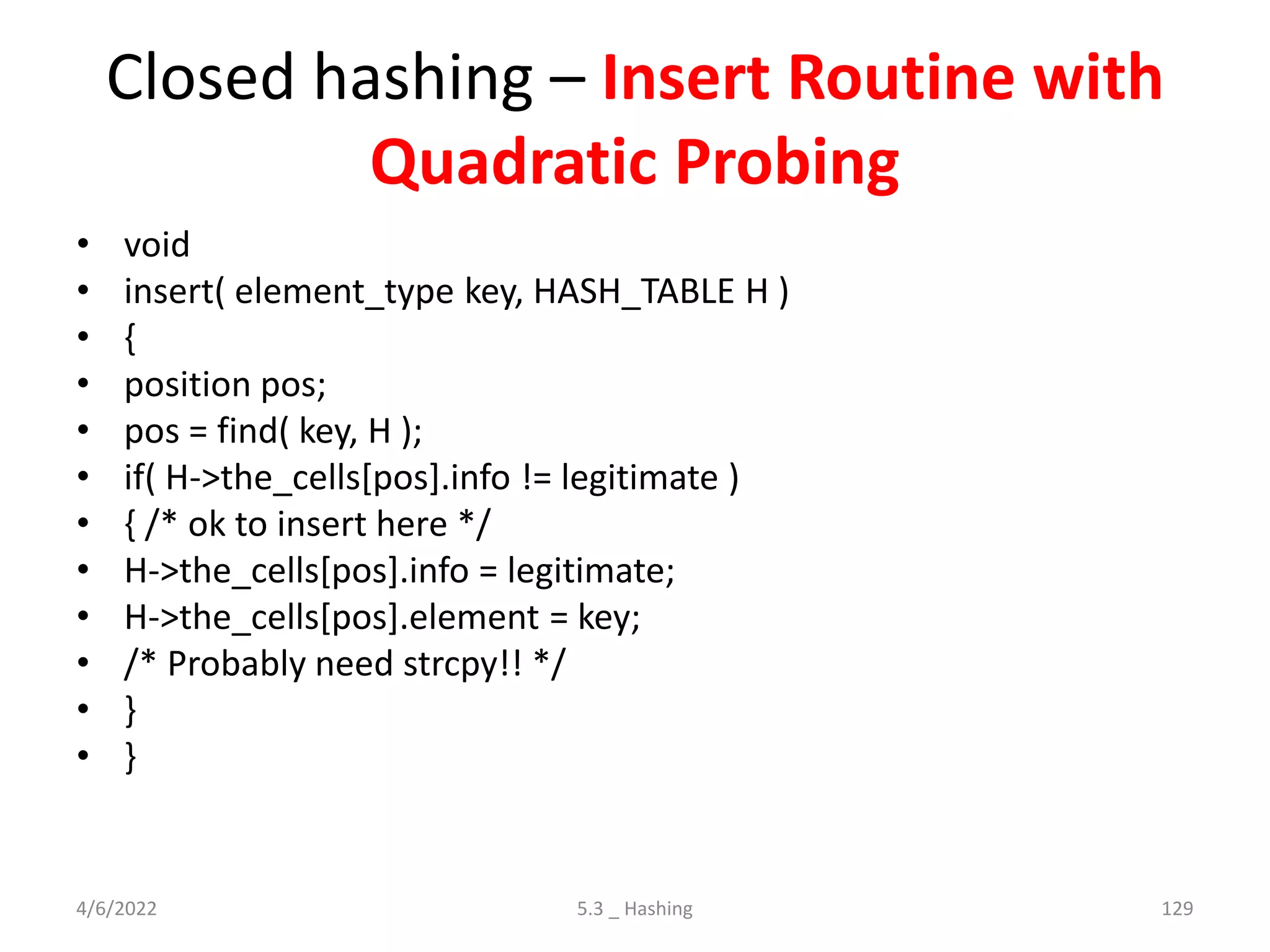 Closed hashing – Insert Routine with Quadratic Probing

• void
• insert( element_type key, HASH_TABLE H )
• {
• position pos;
• pos = find( key, H );
• if( H->the_cells[pos].info != legitimate )
• { /* ok to insert here */
• H->the_cells[pos].info = legitimate;
• H->the_cells[pos].element = key;
• /* Probably need strcpy!! */
• }
• }

4/6/2022

5.3 _ Hashing

129